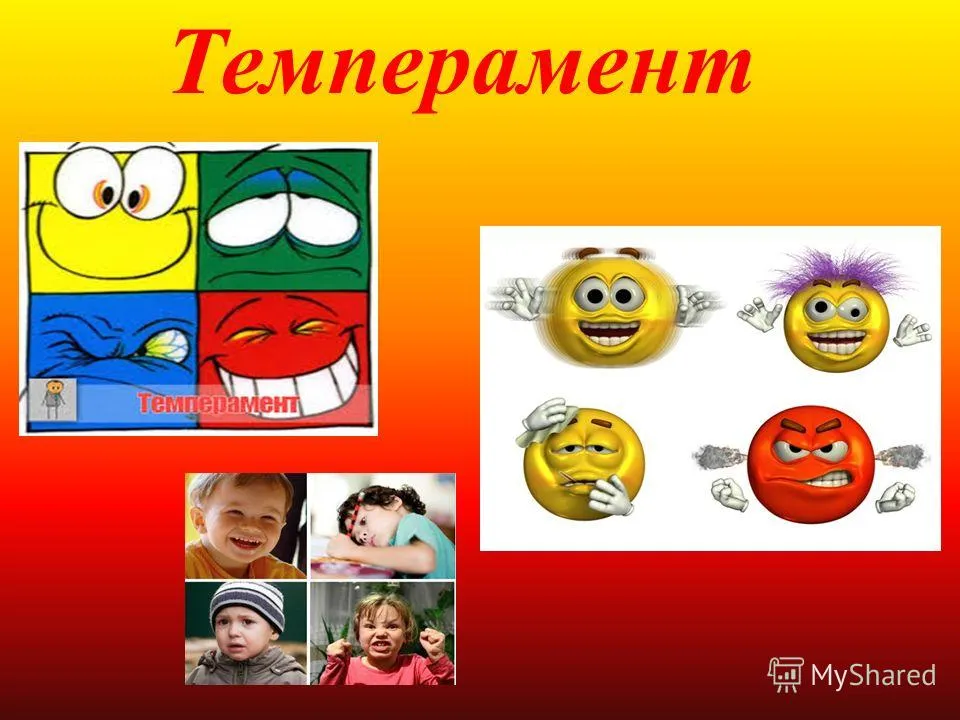 Темперамент

Темперамент

MyShared